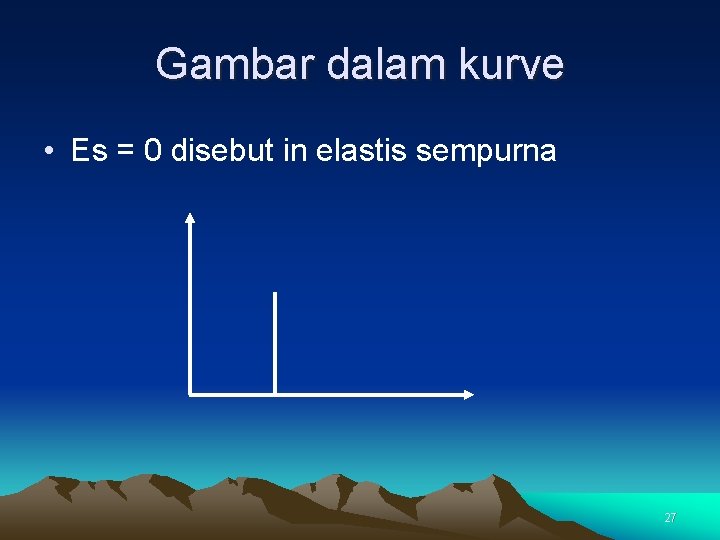 Gambar dalam kurve

• Es = 0 disebut in elastis sempurna

27